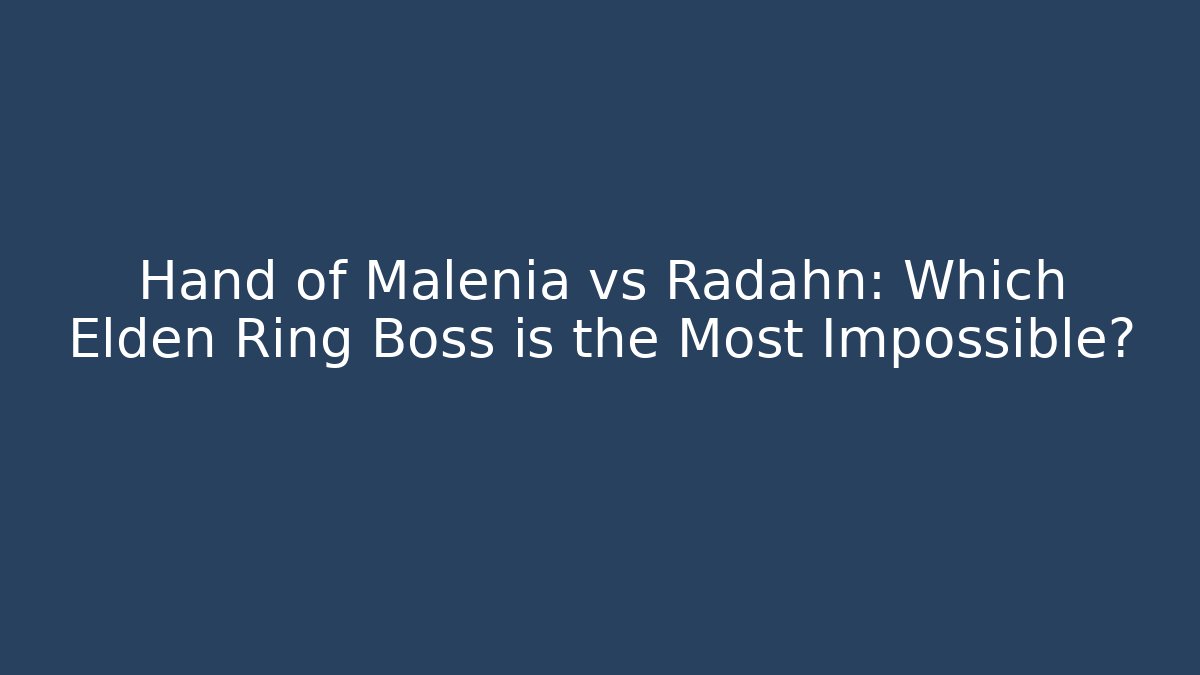 Hand of Malenia vs Radahn: Which Elden Ring Boss is the Most Impossible?